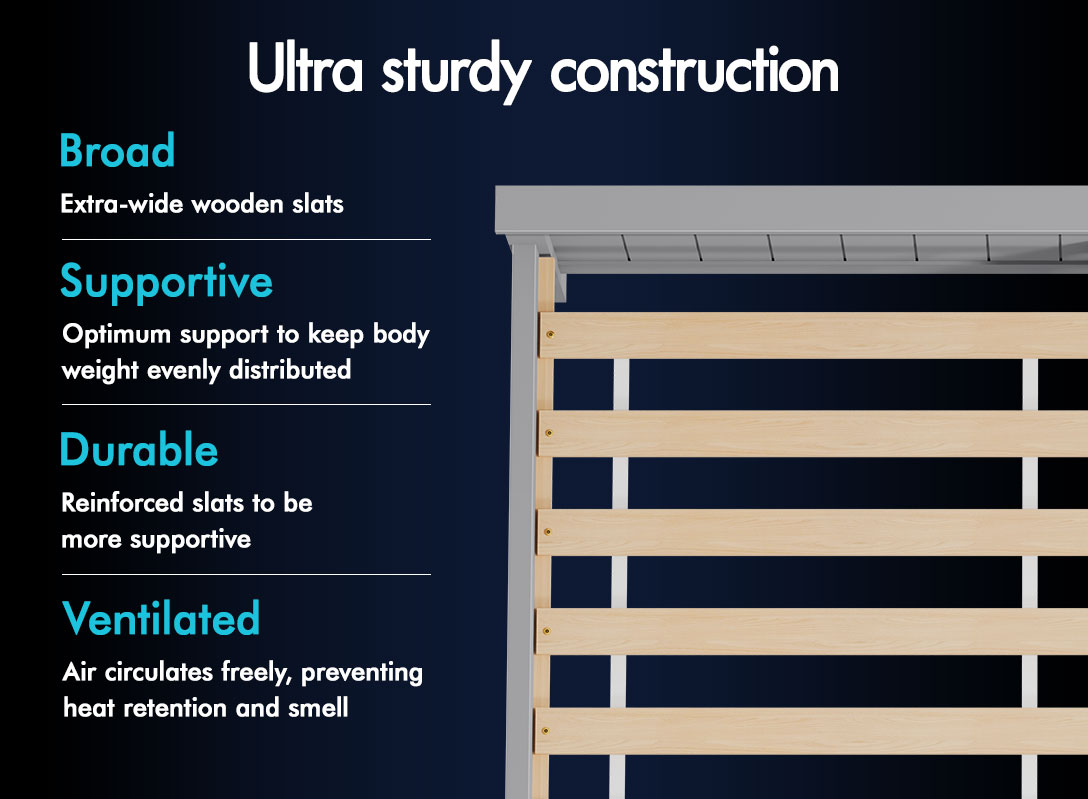 Ultra sturdy construction

Broad

Extra-wide wooden slats

Supportive

Optimum support to keep body weight evenly distributed

Durable

Reinforced slats to be more supportive

Ventilated

Air circulates freely, preventing heat retention and smell